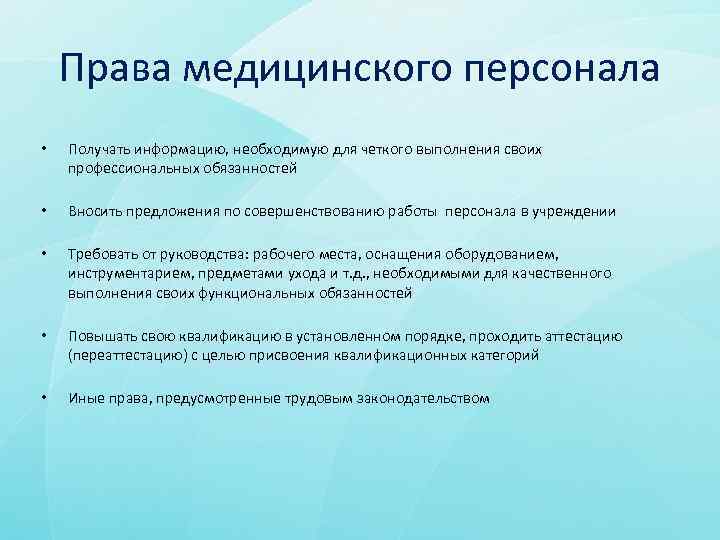 Права медицинского персонала

• Получать информацию, необходимую для четкого выполнения своих профессиональных обязанностей

• Вносить предложения по совершенствованию работы персонала в учреждении

• Требовать от руководства: рабочего места, оснащения оборудованием, инструментарием, предметами ухода и т.д., необходимыми для качественного выполнения своих функциональных обязанностей

• Повышать свою квалификацию в установленном порядке, проходить аттестацию (переаттестацию) с целью присвоения квалификационных категорий

• Иные права, предусмотренные трудовым законодательством